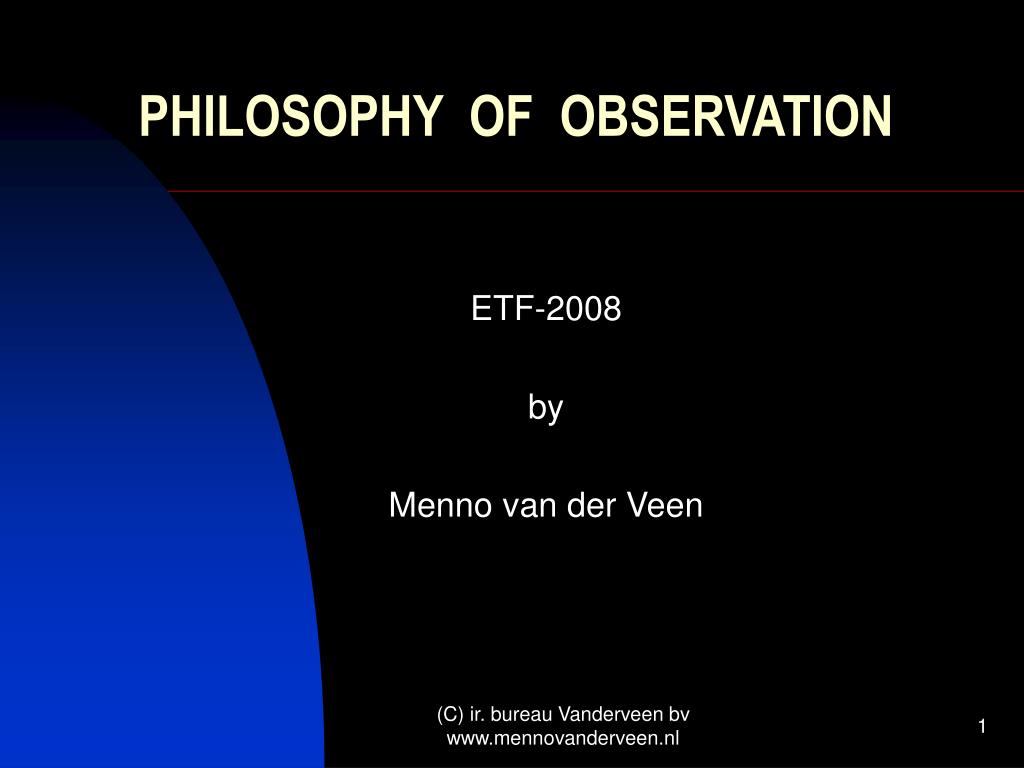 PHILOSOPHY OF OBSERVATION

ETF-2008

by

Menno van der Veen

(C) ir. bureau Vanderveen bv
www.mennovanderveen.nl

1